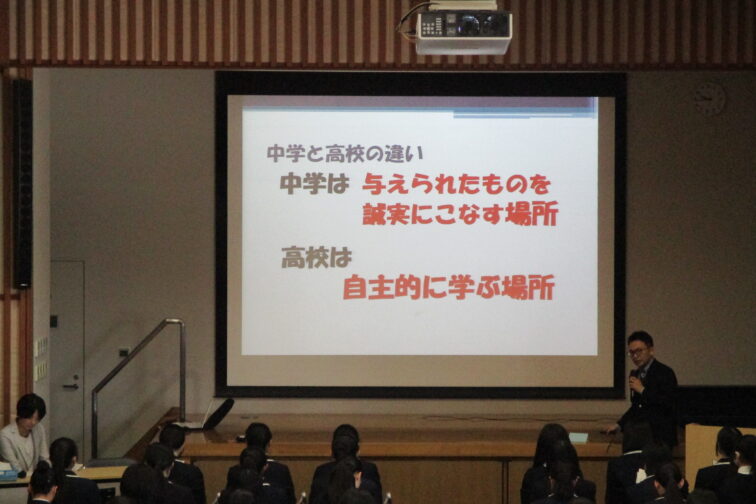 中学と高校の違い

中学は 与えられたものを
誠実にこなす場所

高校は
自主的に学ぶ場所